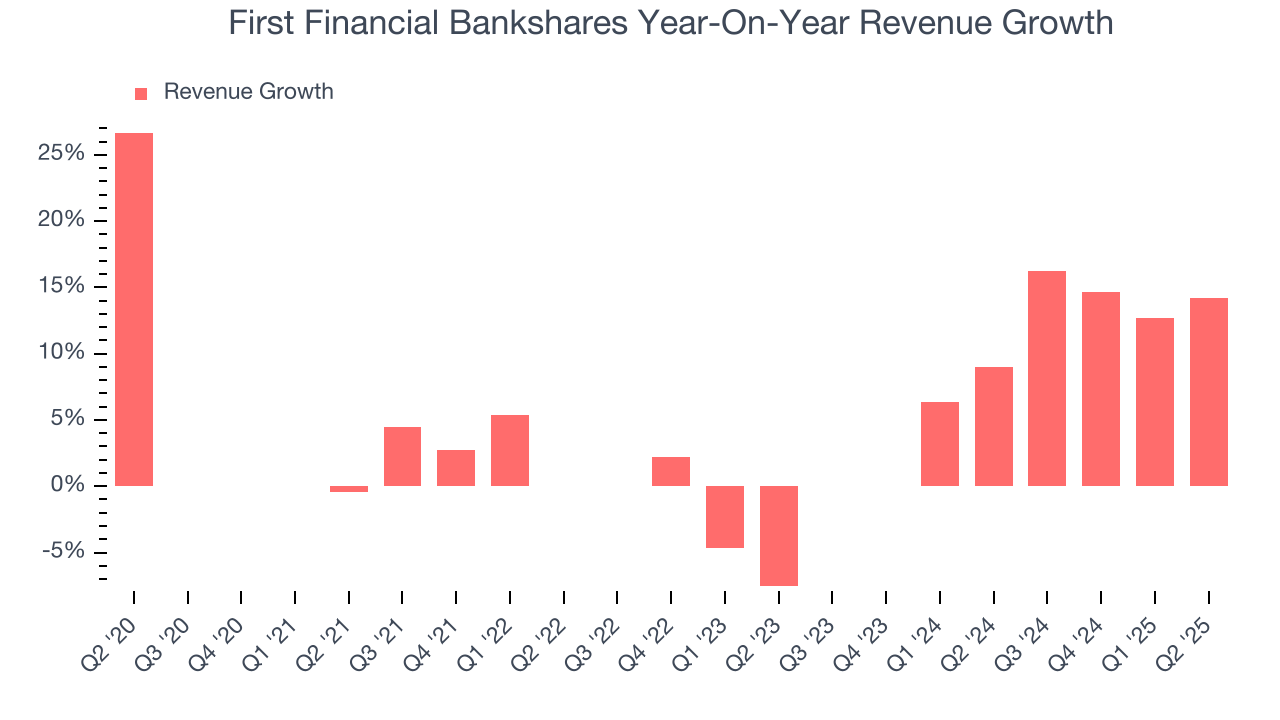 First Financial Bankshares Year-On-Year Revenue Growth

Revenue Growth

25%
20%
15%
10%
5%
0%
-5%

Q2 '20
Q3 '20
Q4 '20
Q1 '21
Q2 '21
Q3 '21
Q4 '21
Q1 '22
Q2 '22
Q3 '22
Q4 '22
Q1 '23
Q2 '23
Q3 '23
Q4 '23
Q1 '24
Q2 '24
Q3 '24
Q4 '24
Q1 '25
Q2 '25